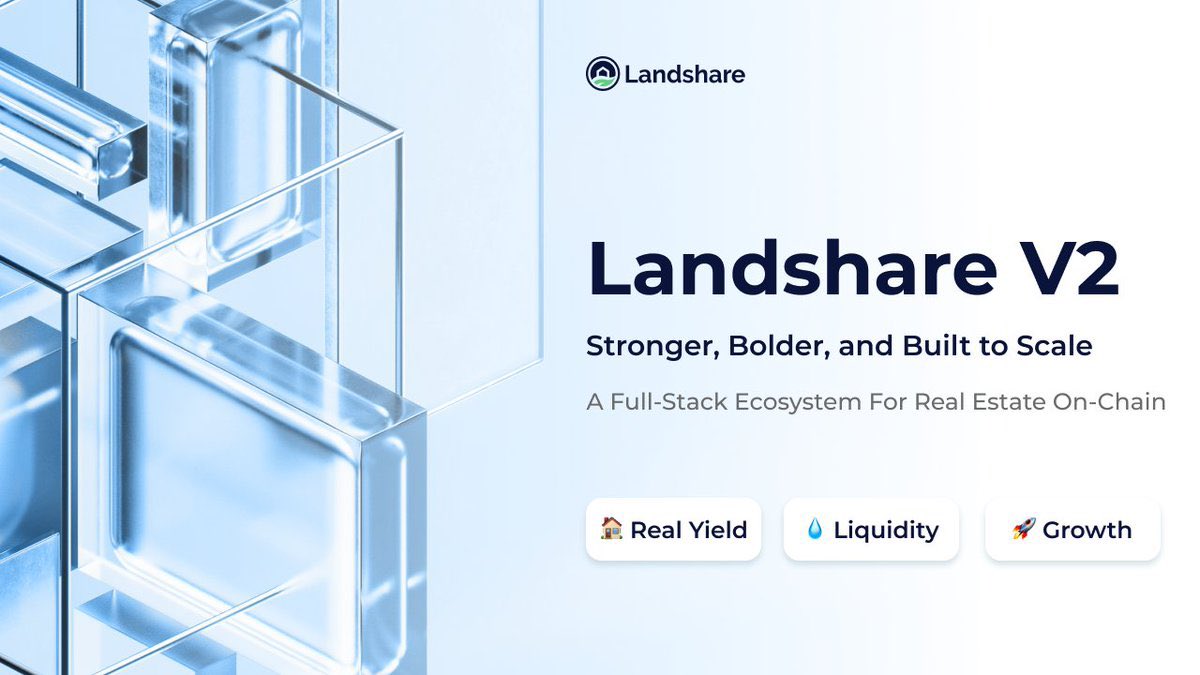 Landshare

Landshare V2

Stronger, Bolder, and Built to Scale

A Full-Stack Ecosystem For Real Estate On-Chain

🏠 Real Yield

💧 Liquidity

🚀 Growth